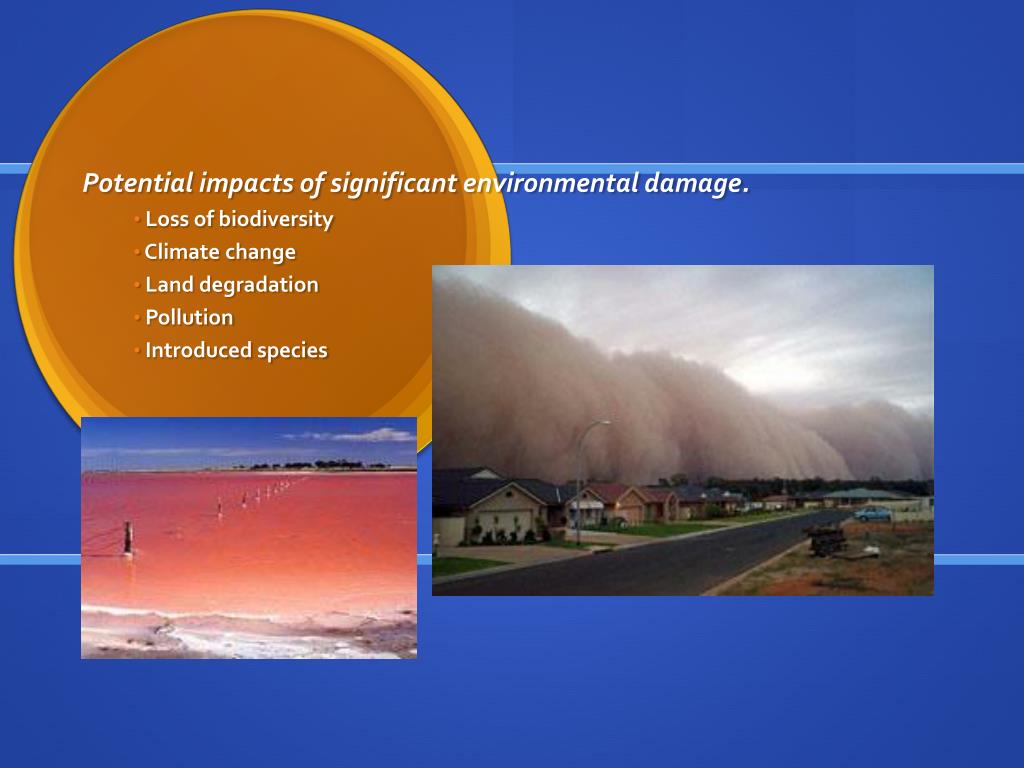 Potential impacts of significant environmental damage.

• Loss of biodiversity
• Climate change
• Land degradation
• Pollution
• Introduced species